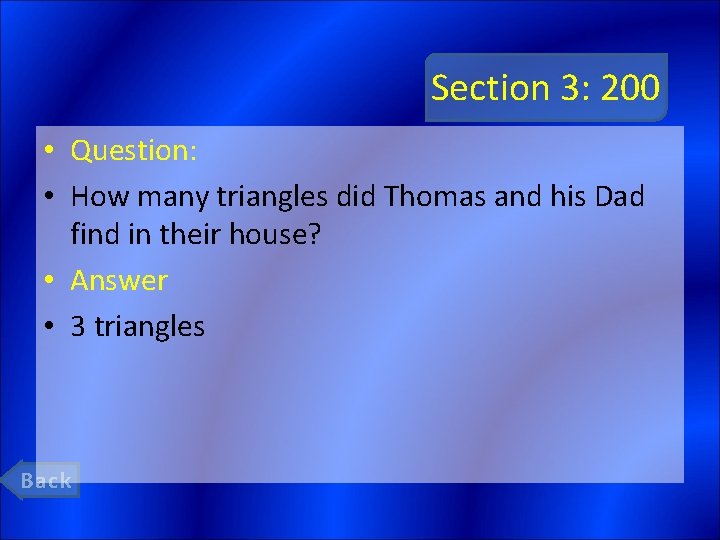 Section 3: 200

• Question:

• How many triangles did Thomas and his Dad find in their house?

• Answer

• 3 triangles

Back